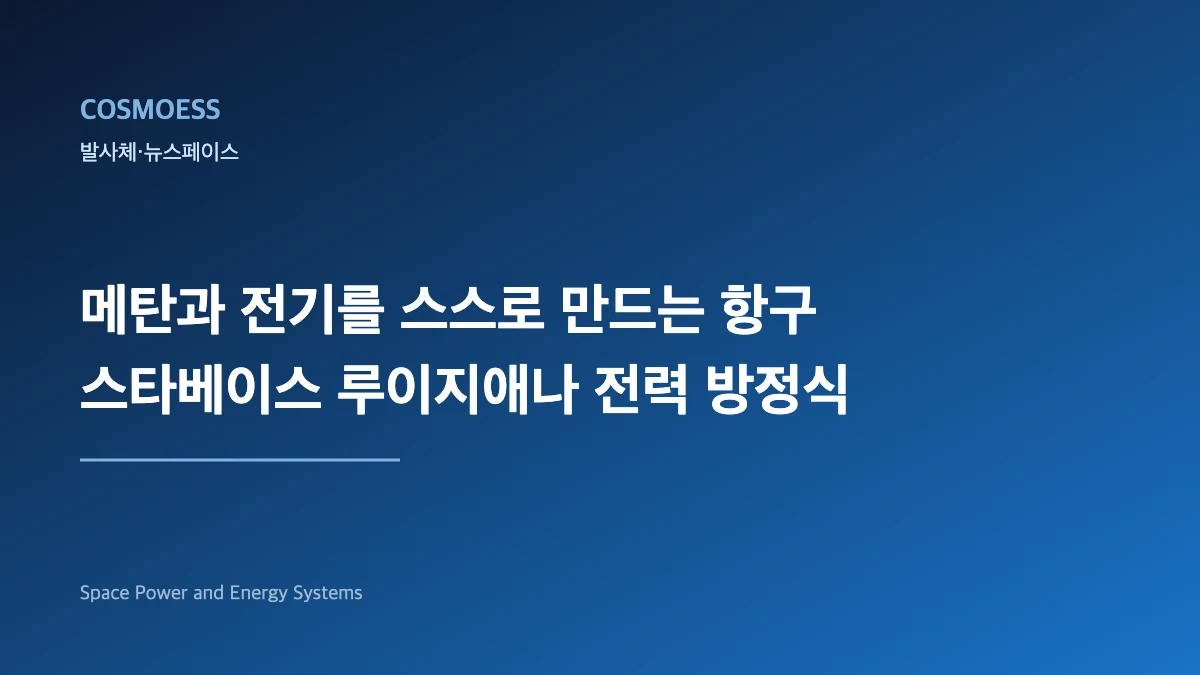 COSMOESS
발사체·뉴스페이스

메탄과 전기를 스스로 만드는 항구
스타베이스 루이지애나 전력 방정식

Space Power and Energy Systems